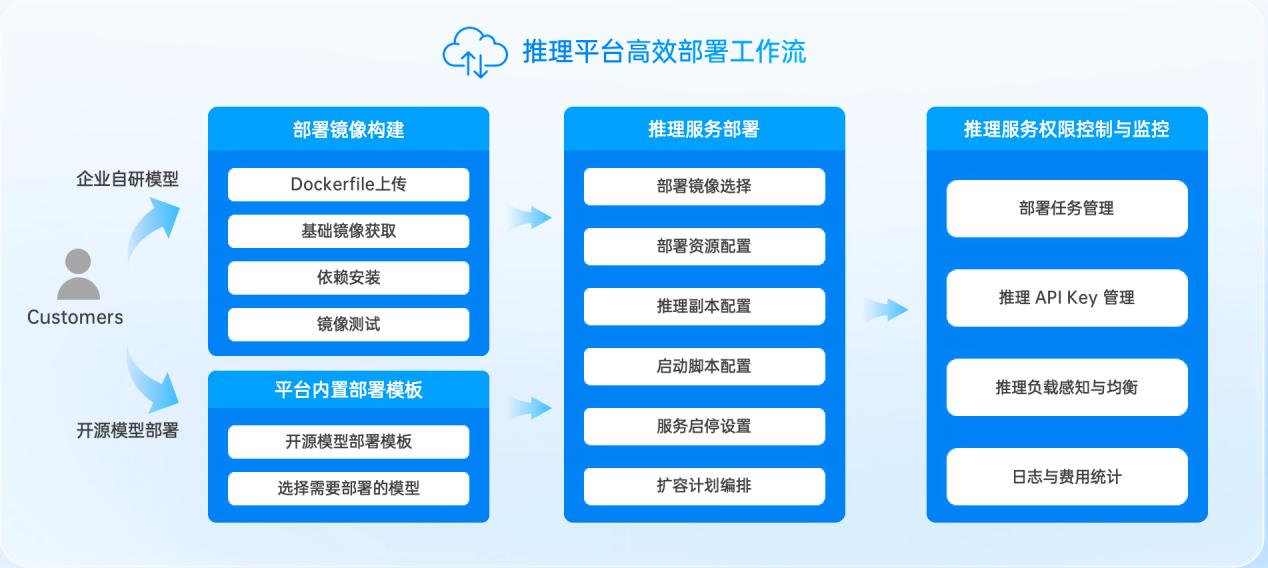 推理平台高效部署工作流

企业自研模型

Customers

开源模型部署

部署镜像构建

Dockerfile上传

基础镜像获取

依赖安装

镜像测试

平台内置部署模板

开源模型部署模板

选择需要部署的模型

推理服务部署

部署镜像选择

部署资源配置

推理副本配置

启动脚本配置

服务启停设置

扩容计划编排

推理服务权限控制与监控

部署任务管理

推理 API Key 管理

推理负载感知与均衡

日志与费用统计